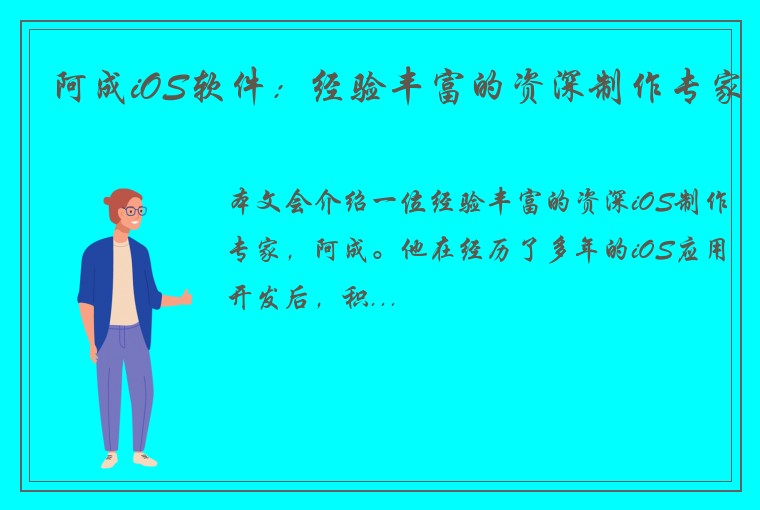 阿成iOS软件：经验丰富的资深制作专家

本文会介绍一位经验丰富的资深iOS制作专家，阿成。他在经历了多年的iOS应用开发后，积...